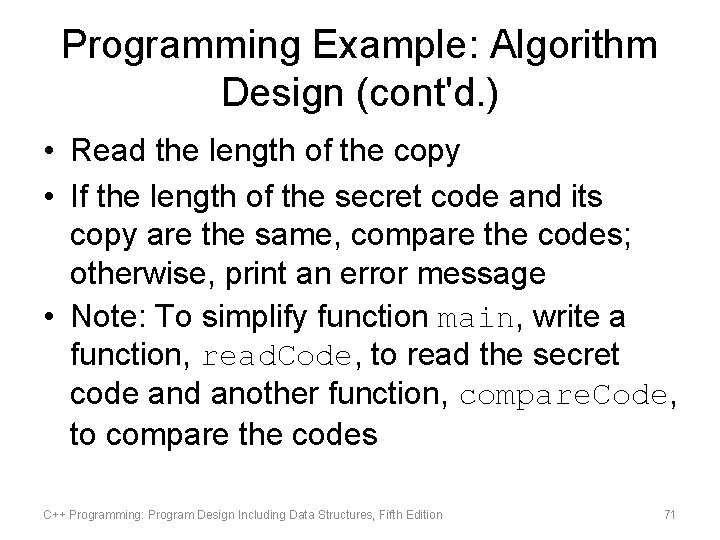 Programming Example: Algorithm Design (cont'd.)

• Read the length of the copy

• If the length of the secret code and its copy are the same, compare the codes; otherwise, print an error message

• Note: To simplify function main, write a function, readCode, to read the secret code and another function, compareCode, to compare the codes

C++ Programming: Program Design Including Data Structures, Fifth Edition

71